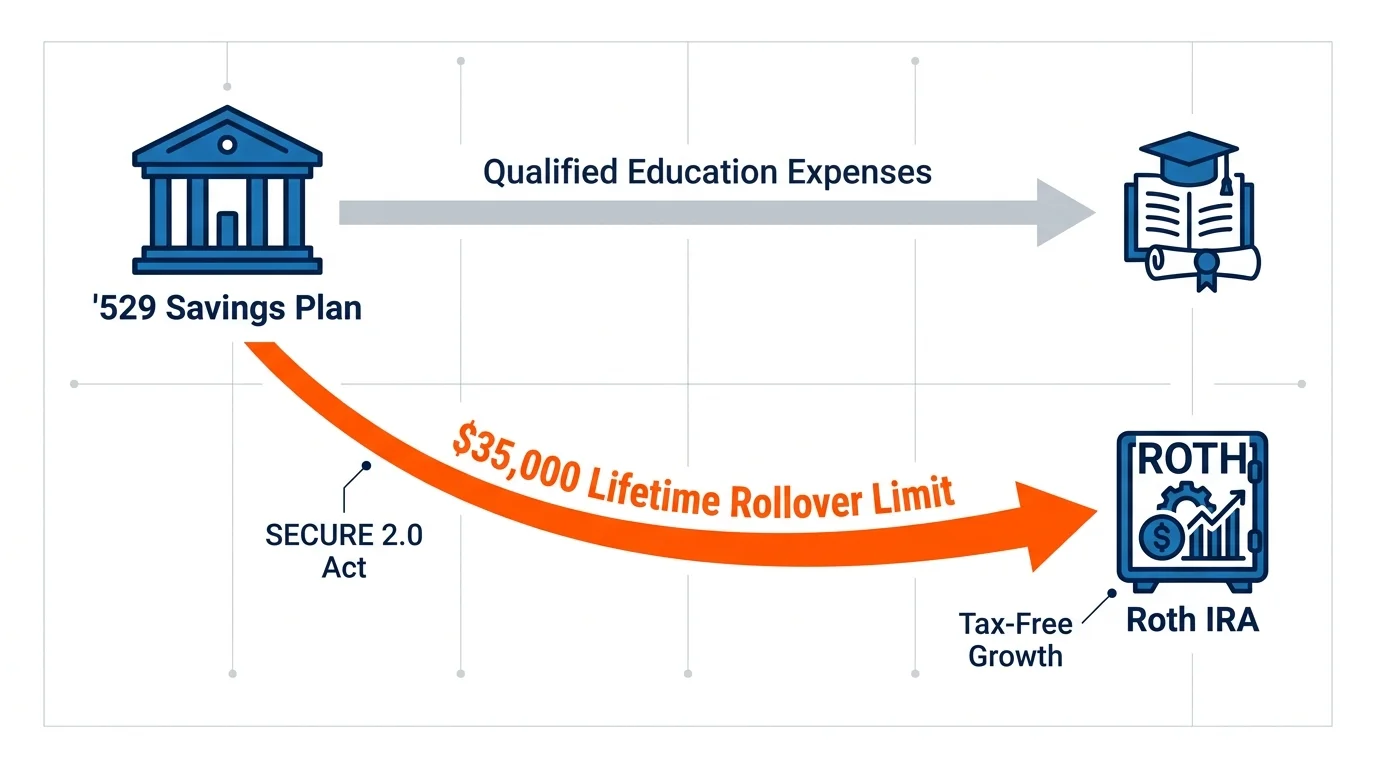 Qualified Education Expenses

'529 Savings Plan

$35,000 Lifetime Rollover Limit

SECURE 2.0 Act

ROTH

$

Tax-Free Growth

Roth IRA